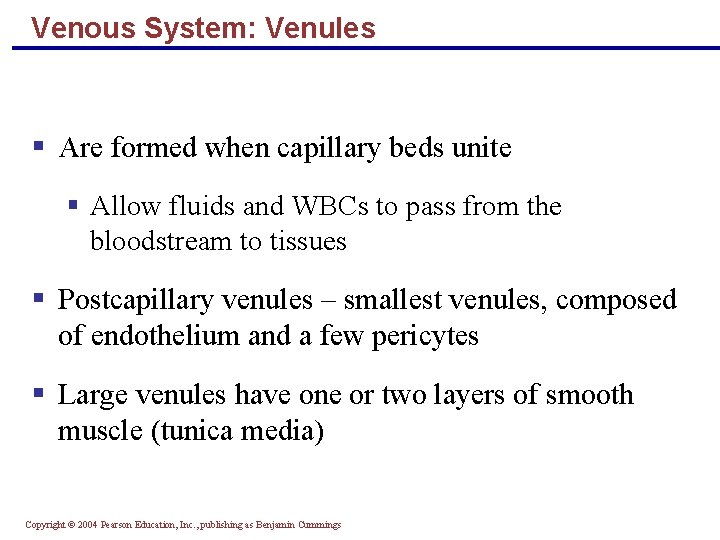 Venous System: Venules

▪ Are formed when capillary beds unite

▪ Allow fluids and WBCs to pass from the bloodstream to tissues

▪ Postcapillary venules – smallest venules, composed of endothelium and a few pericytes

▪ Large venules have one or two layers of smooth muscle (tunica media)

Copyright © 2004 Pearson Education, Inc., publishing as Benjamin Cummings